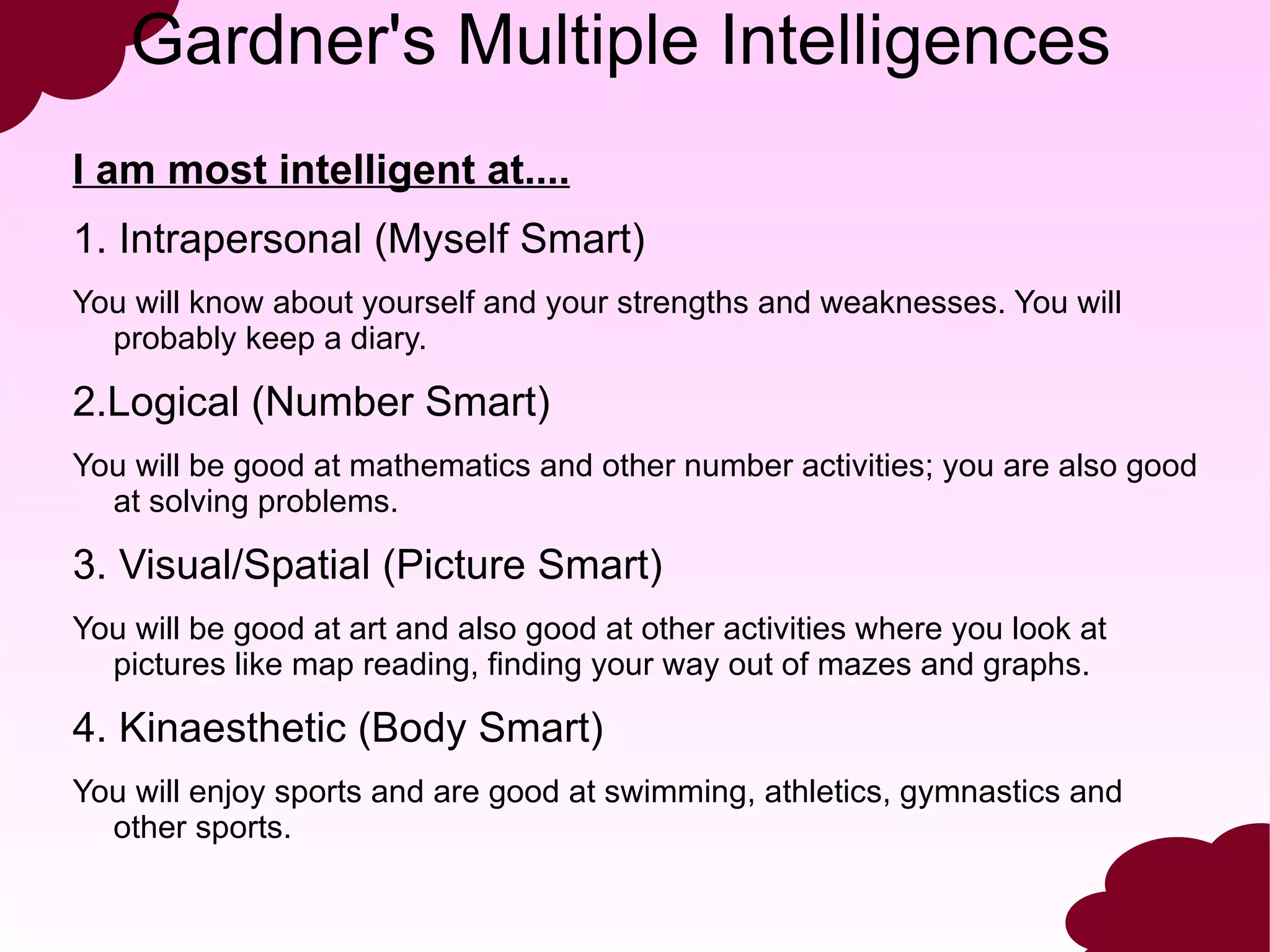 Gardner's Multiple Intelligences

I am most intelligent at....

1. Intrapersonal (Myself Smart)

You will know about yourself and your strengths and weaknesses. You will probably keep a diary.

2.Logical (Number Smart)

You will be good at mathematics and other number activities; you are also good at solving problems.

3. Visual/Spatial (Picture Smart)

You will be good at art and also good at other activities where you look at pictures like map reading, finding your way out of mazes and graphs.

4. Kinaesthetic (Body Smart)

You will enjoy sports and are good at swimming, athletics, gymnastics and other sports.